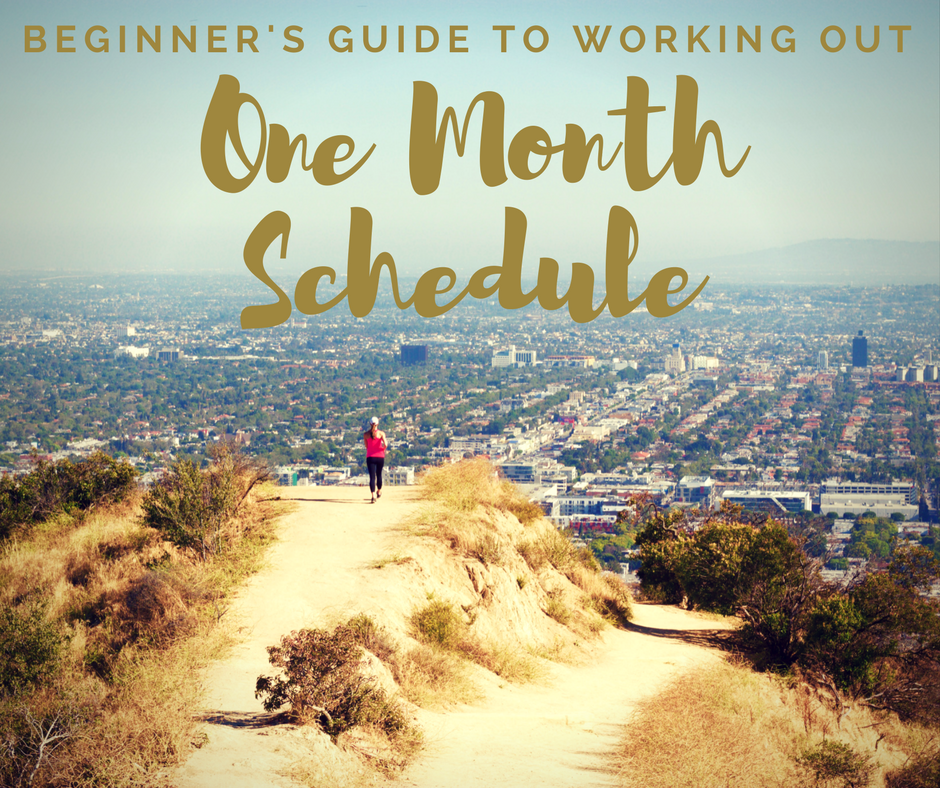 BEGINNER'S GUIDE TO WORKING OUT

One Month Schedule